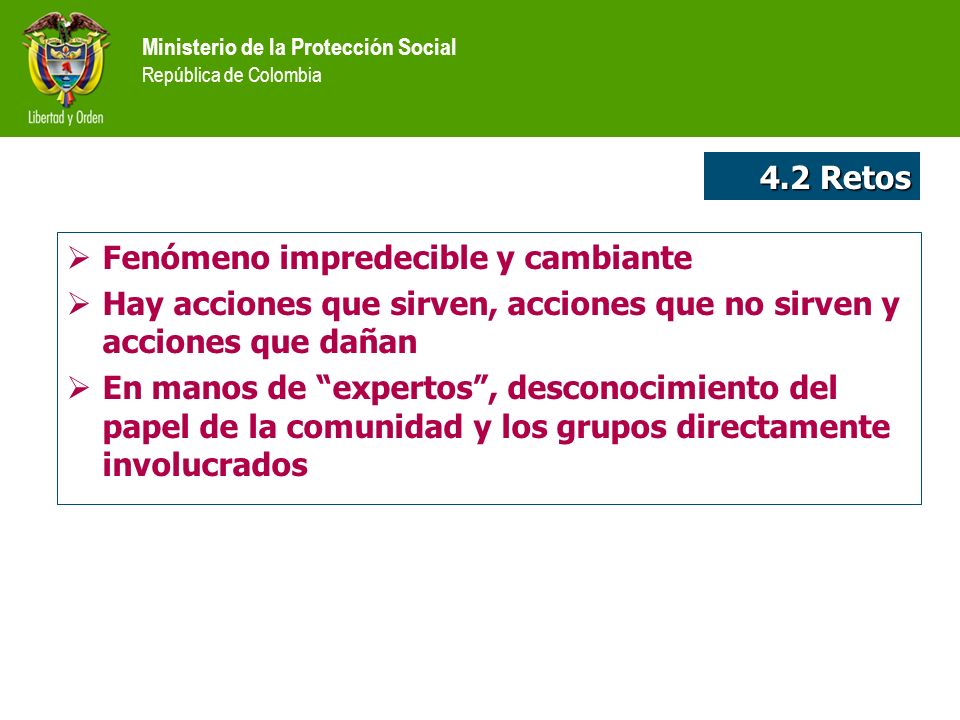 Libertad y Orden

Ministerio de la Protección Social
República de Colombia

4.2 Retos

➢ Fenómeno impredecible y cambiante
➢ Hay acciones que sirven, acciones que no sirven y acciones que dañan
➢ En manos de “expertos”, desconocimiento del papel de la comunidad y los grupos directamente involucrados